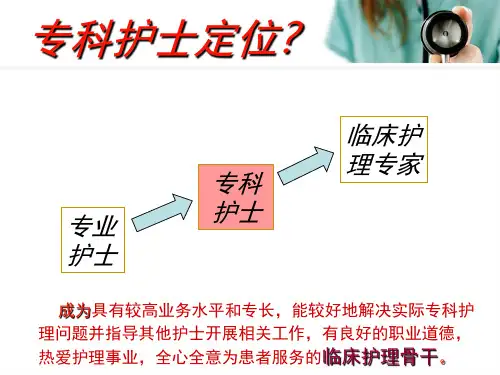 专科护士定位?

专业护士

专科护士

临床护理专家

成为具有较高业务水平和专长，能较好地解决实际专科护理问题并指导其他护士开展相关工作，有良好的职业道德，热爱护理事业，全心全意为患者服务的临床护理骨干。